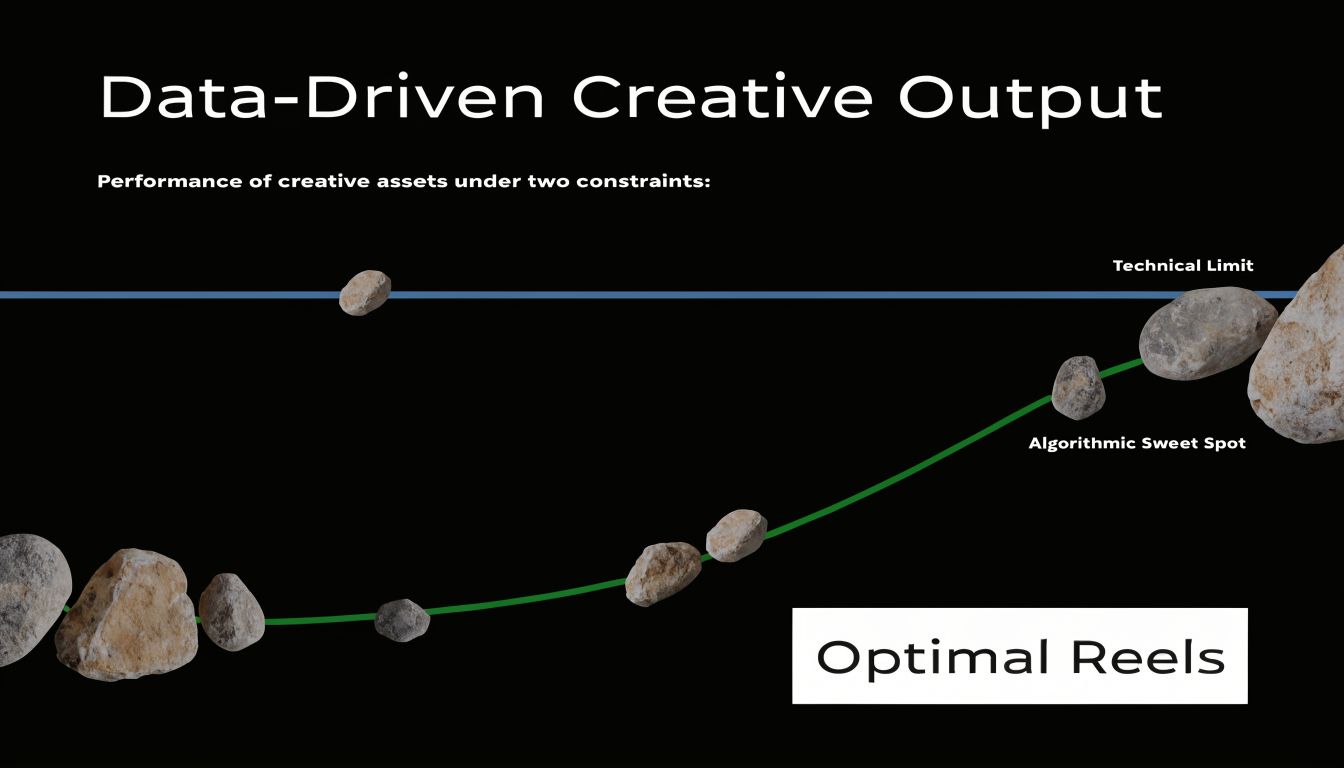 Data-Driven Creative Output

Performance of creative assets under two constraints:

Technical Limit

Algorithmic Sweet Spot

Optimal Reels